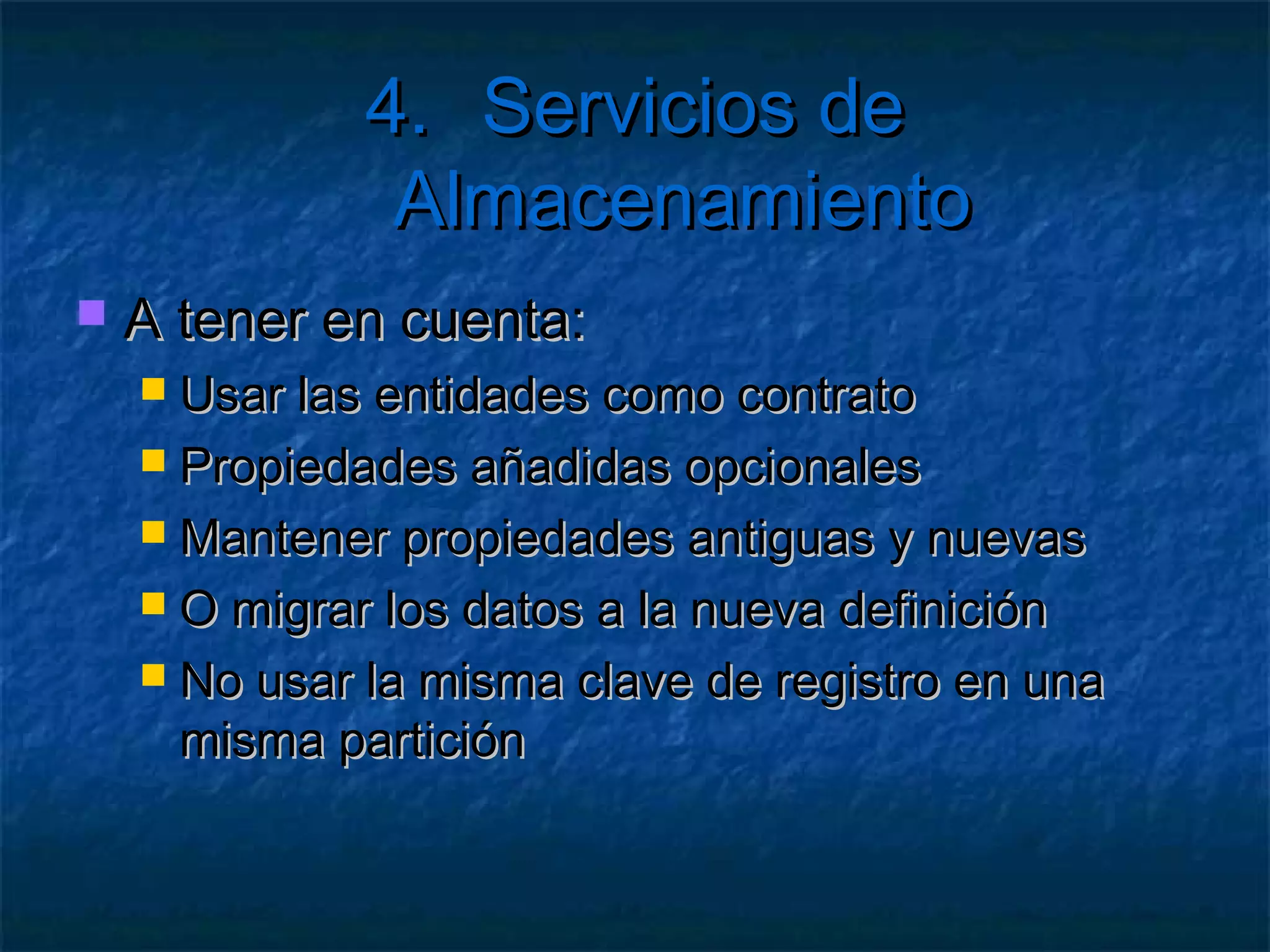 4. Servicios de Almacenamiento

A tener en cuenta:

Usar las entidades como contrato

Propiedades añadidas opcionales

Mantener propiedades antiguas y nuevas

O migrar los datos a la nueva definición

No usar la misma clave de registro en una misma partición